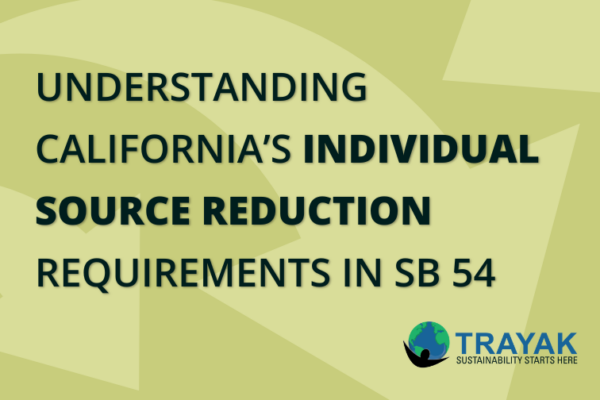 UNDERSTANDING CALIFORNIA'S INDIVIDUAL SOURCE REDUCTION REQUIREMENTS IN SB 54

TRAYAK
SUSTAINABILITY STARTS HERE